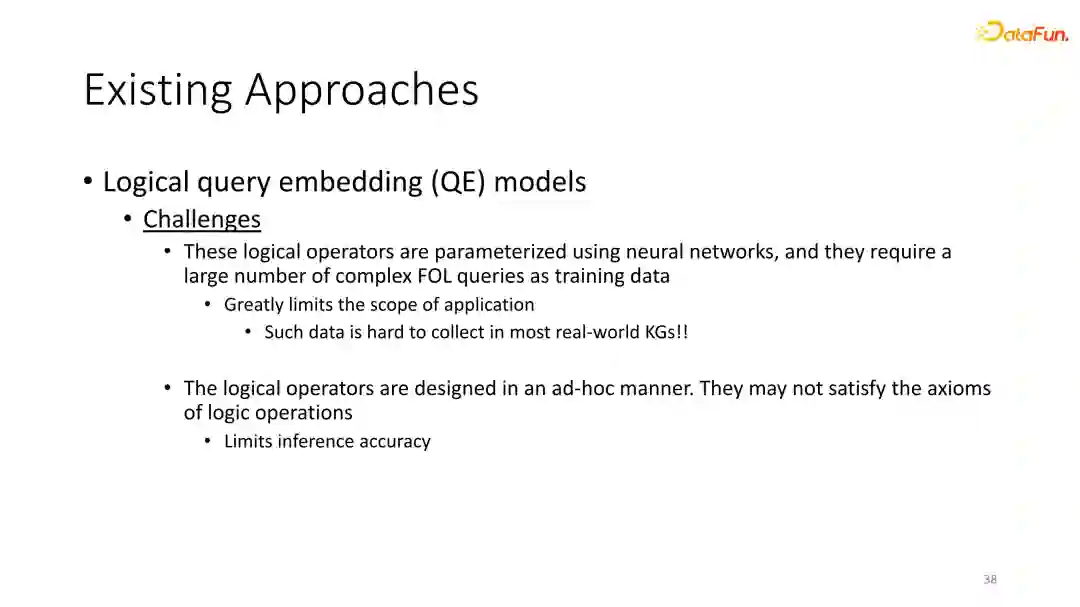 DataFun.

Existing Approaches

• Logical query embedding (QE) models
• Challenges
• These logical operators are parameterized using neural networks, and they require a large number of complex FOL queries as training data
• Greatly limits the scope of application
• Such data is hard to collect in most real-world KGs!!

• The logical operators are designed in an ad-hoc manner. They may not satisfy the axioms of logic operations
• Limits inference accuracy

38